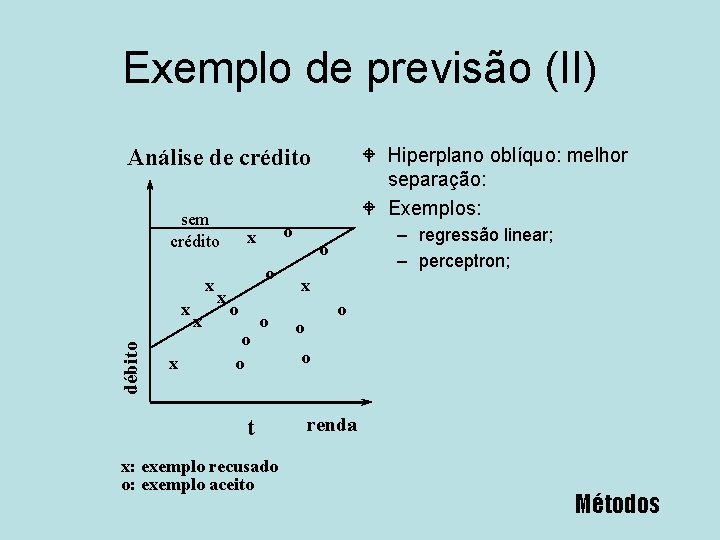 Exemplo de previsão (II)

Análise de crédito

sem crédito

x o o o x x x o x x o o o o x o o

débito

t

renda

x: exemplo recusado
o: exemplo aceito

Hiperplano oblíquo: melhor separação:

Exemplos:
– regressão linear;
– perceptron;

Métodos